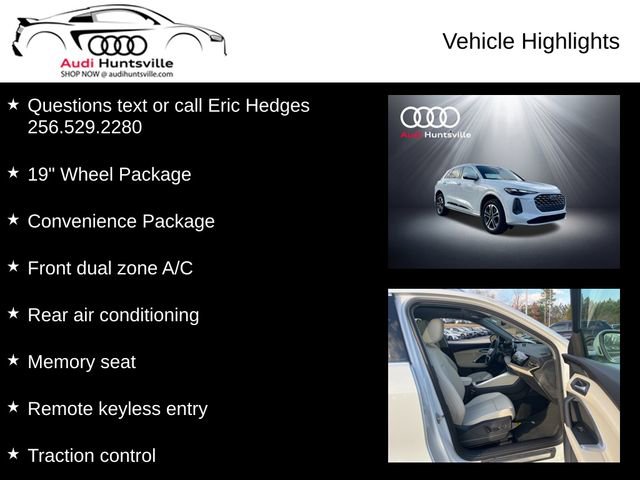 Audi Huntsville
SHOP NOW @ audihuntsville.com

Vehicle Highlights

★ Questions text or call Eric Hedges 256.529.2280

★ 19" Wheel Package

★ Convenience Package

★ Front dual zone A/C

★ Rear air conditioning

★ Memory seat

★ Remote keyless entry

★ Traction control

Audi Huntsville